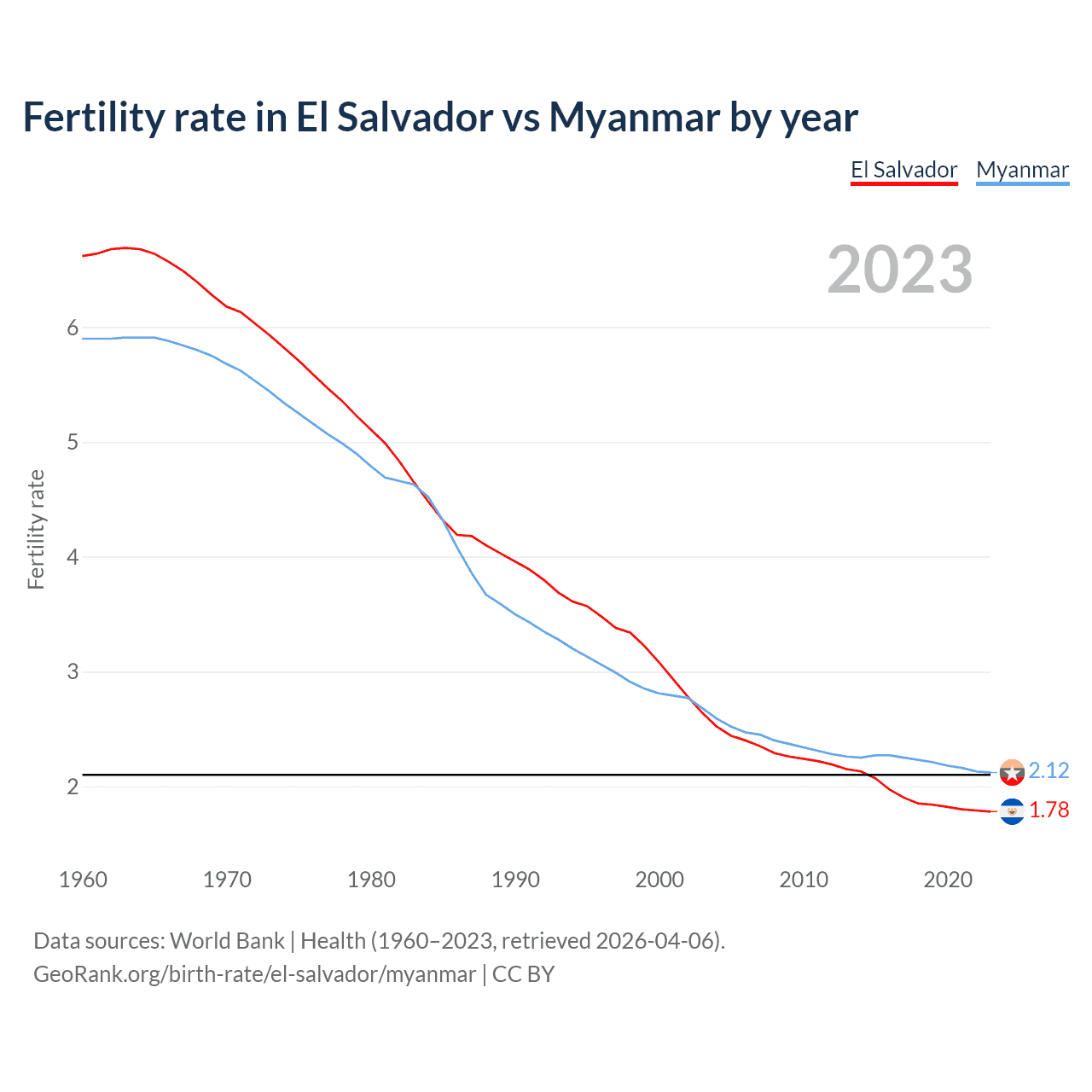 Fertility rate in El Salvador vs Myanmar by year

El Salvador Myanmar

2023

Fertility rate

6
5
4
3
2

2.12
1.78

1960 1970 1980 1990 2000 2010 2020

Data sources: World Bank | Health (1960–2023, retrieved 2026-04-06).
GeoRank.org/birth-rate/el-salvador/myanmar | CC BY